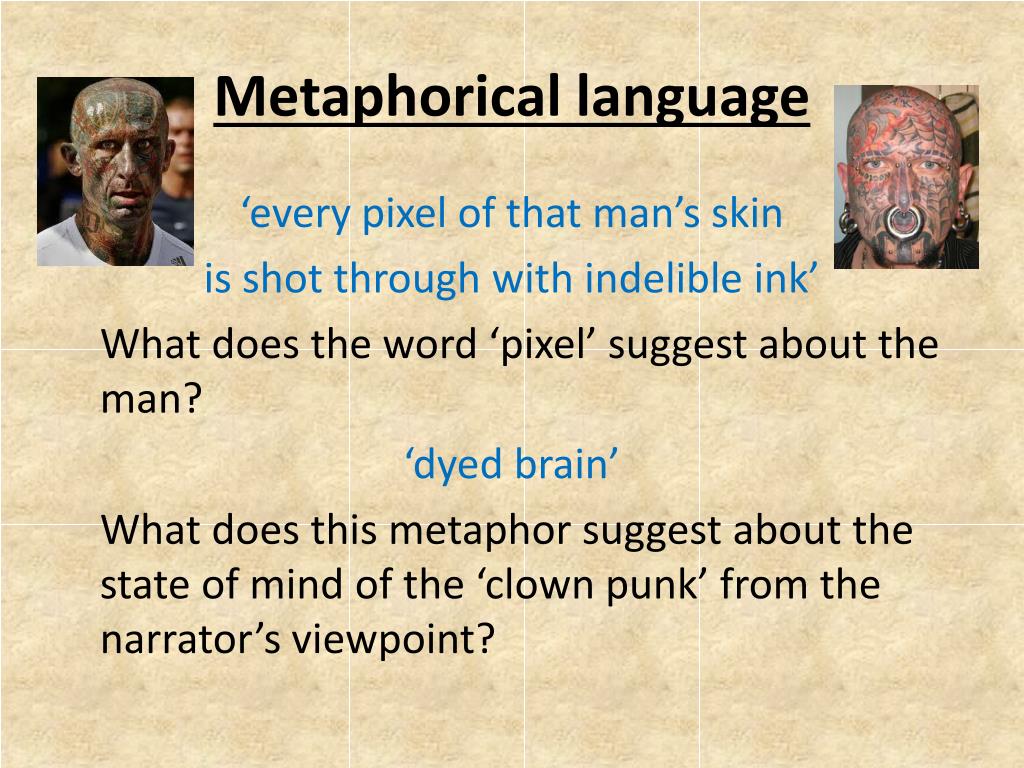 Metaphorical language

‘every pixel of that man’s skin is shot through with indelible ink’

What does the word ‘pixel’ suggest about the man?

‘dyed brain’

What does this metaphor suggest about the state of mind of the ‘clown punk’ from the narrator’s viewpoint?